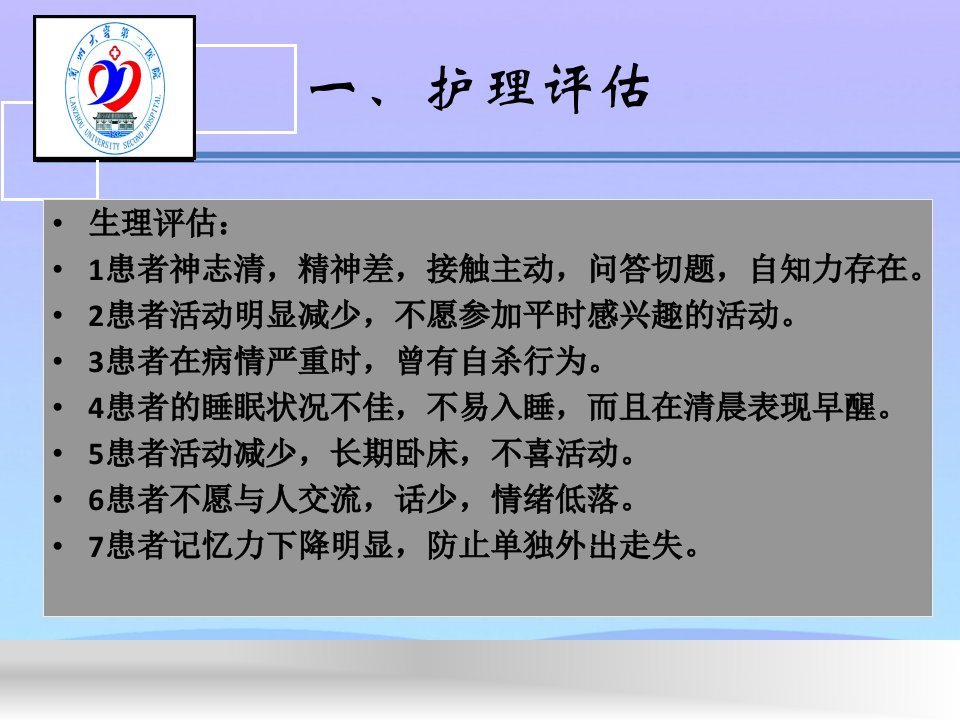 兰州大学第二医院
LANZHOU UNIVERSITY SECOND HOSPITAL

一、护理评估

• 生理评估：
• 1患者神志清，精神差，接触主动，问答切题，自知力存在。
• 2患者活动明显减少，不愿参加平时感兴趣的活动。
• 3患者在病情严重时，曾有自杀行为。
• 4患者的睡眠状况不佳，不易入睡，而且在清晨表现早醒。
• 5患者活动减少，长期卧床，不喜活动。
• 6患者不愿与人交流，话少，情绪低落。
• 7患者记忆力下降明显，防止单独外出走失。